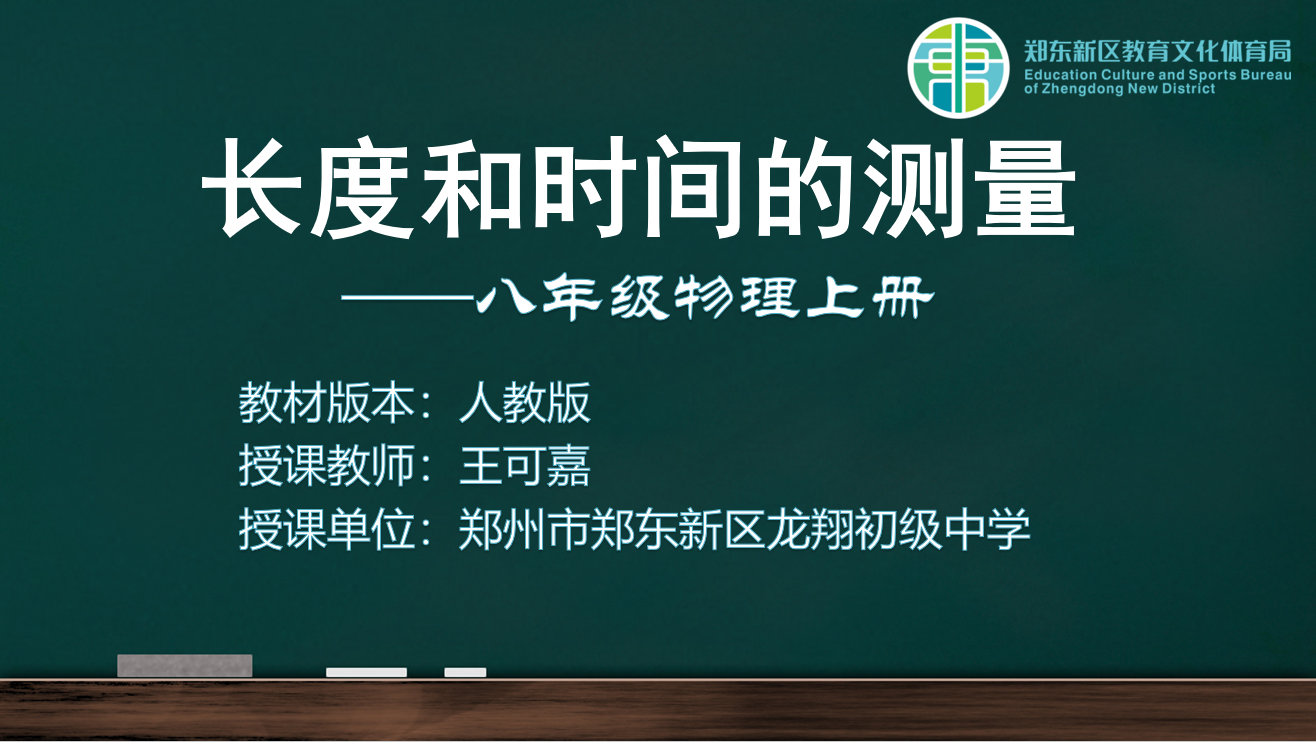 郑东新区教育文化体育局
Education Culture and Sports Bureau of Zhengdong New District

长度和时间的测量

——八年级物理上册

教材版本：人教版
授课教师：王可嘉
授课单位：郑州市郑东新区龙翔初级中学